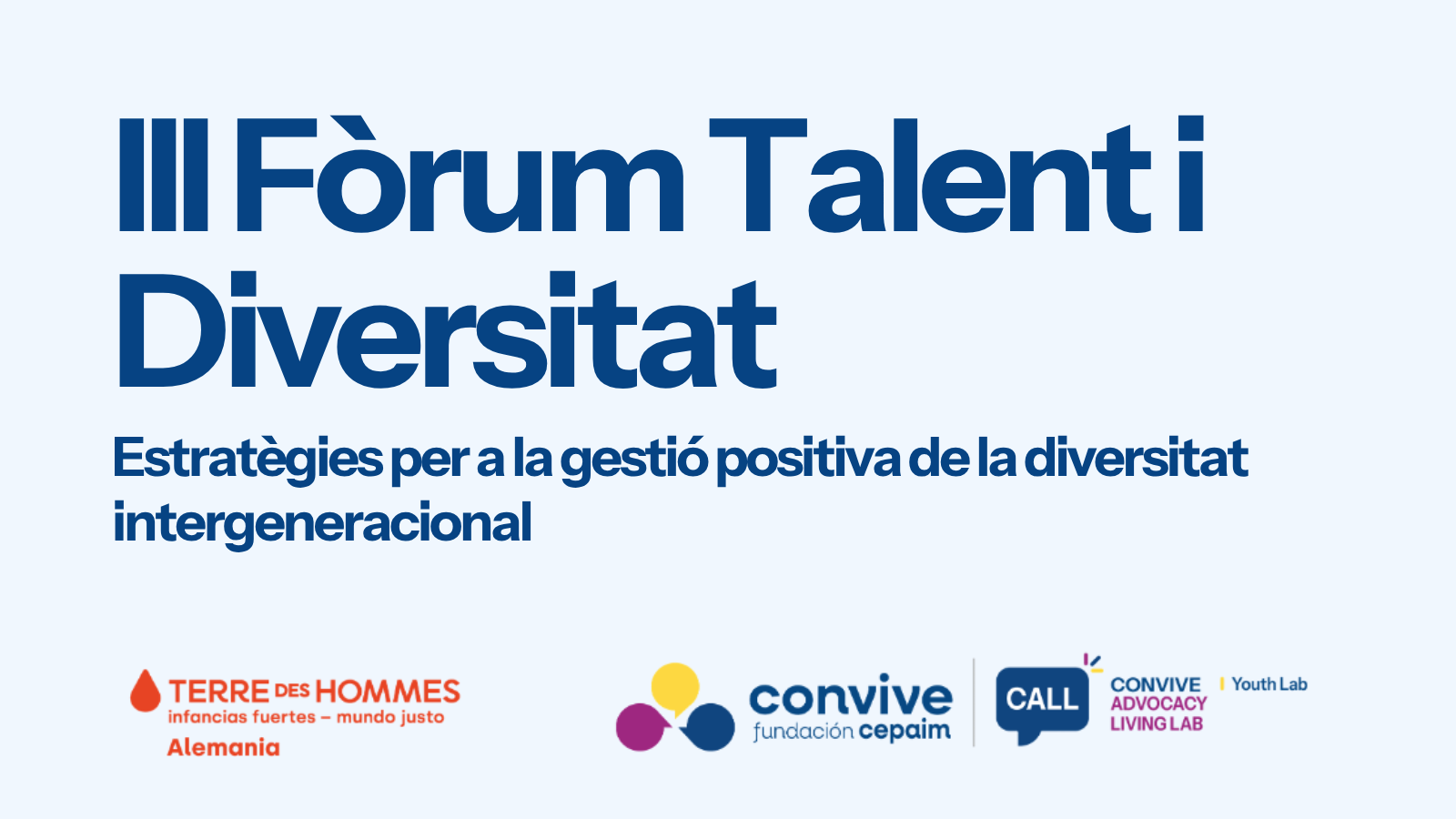 III Fòrum Talent i Diversitat

Estratègies per a la gestió positiva de la diversitat intergeneracional

TERRE DES HOMMES
infancias fuertes – mundo justo
Alemania

convive
fundación cepaim

CALL
CONVIVE
ADVOCACY
LIVING LAB
Youth Lab